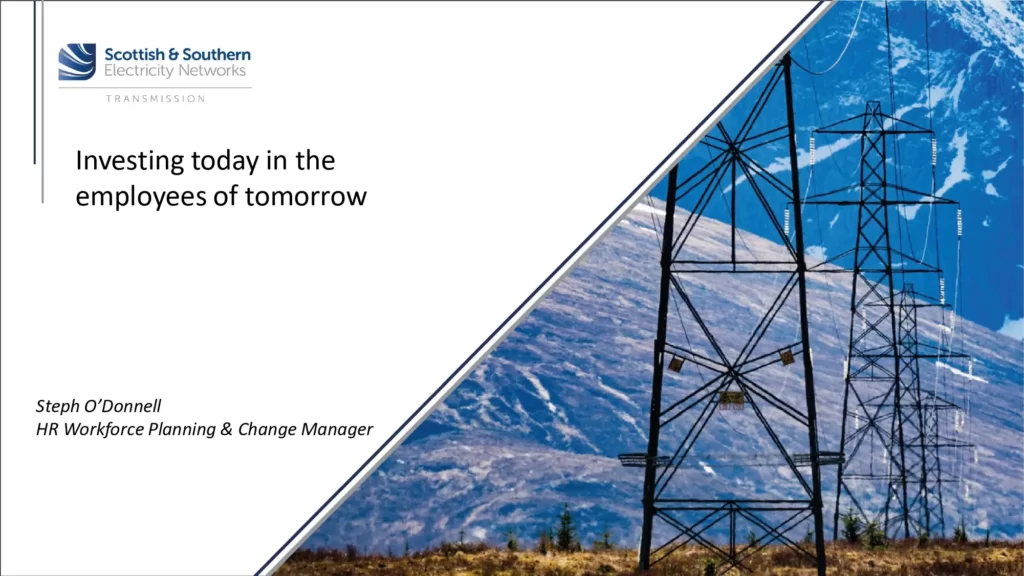 Scottish & Southern
Electricity Networks
TRANSMISSION

Investing today in the employees of tomorrow

Steph O'Donnell
HR Workforce Planning & Change Manager